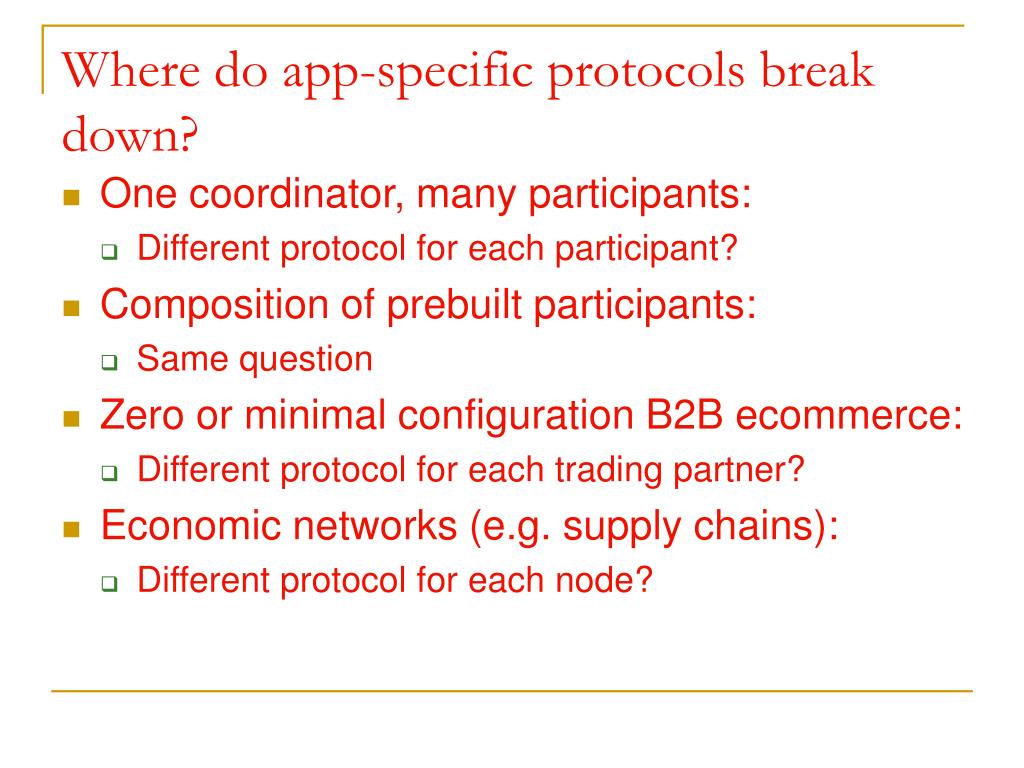 Where do app-specific protocols break down?

- One coordinator, many participants:
  - Different protocol for each participant?
- Composition of prebuilt participants:
  - Same question
- Zero or minimal configuration B2B ecommerce:
  - Different protocol for each trading partner?
- Economic networks (e.g. supply chains):
  - Different protocol for each node?